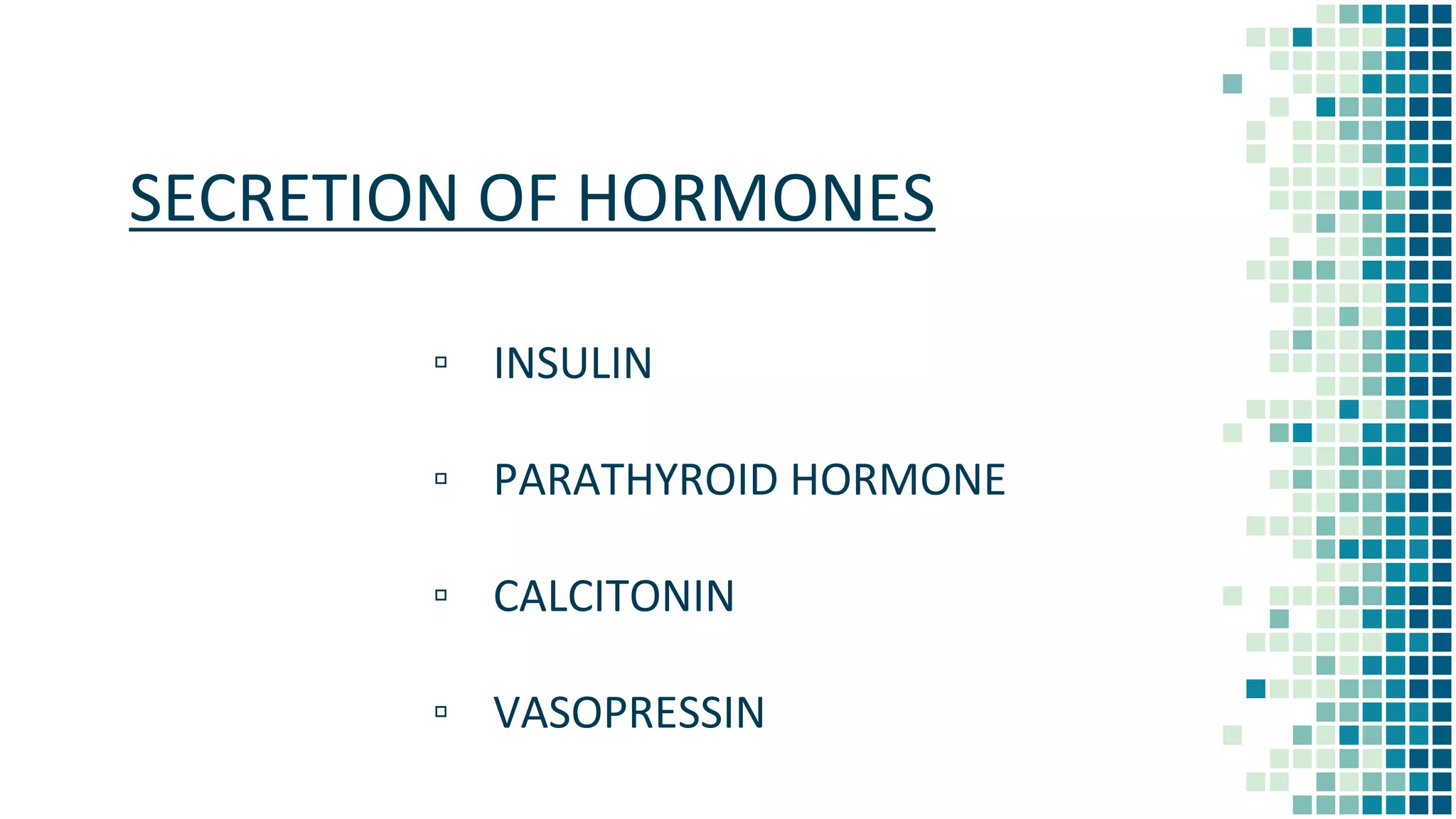 SECRETION OF HORMONES

▫ INSULIN

▫ PARATHYROID HORMONE

▫ CALCITONIN

▫ VASOPRESSIN